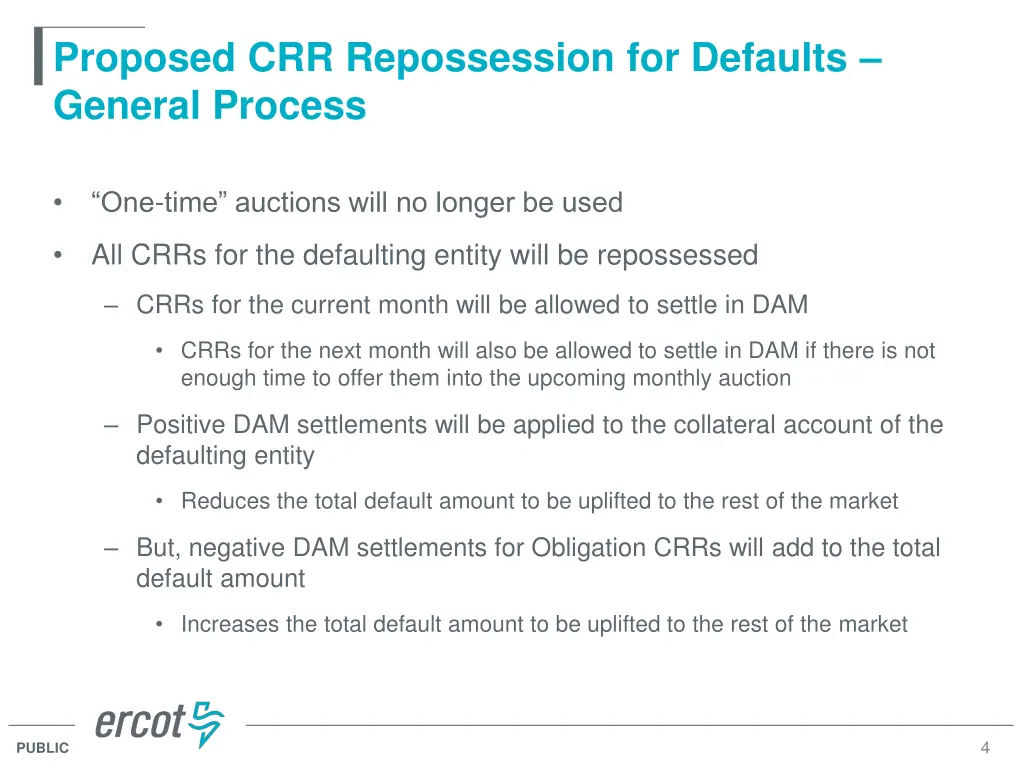 Proposed CRR Repossession for Defaults – General Process

• “One-time” auctions will no longer be used

• All CRRs for the defaulting entity will be repossessed

– CRRs for the current month will be allowed to settle in DAM

• CRRs for the next month will also be allowed to settle in DAM if there is not enough time to offer them into the upcoming monthly auction

– Positive DAM settlements will be applied to the collateral account of the defaulting entity

• Reduces the total default amount to be uplifted to the rest of the market

– But, negative DAM settlements for Obligation CRRs will add to the total default amount

• Increases the total default amount to be uplifted to the rest of the market

ercot

PUBLIC

4